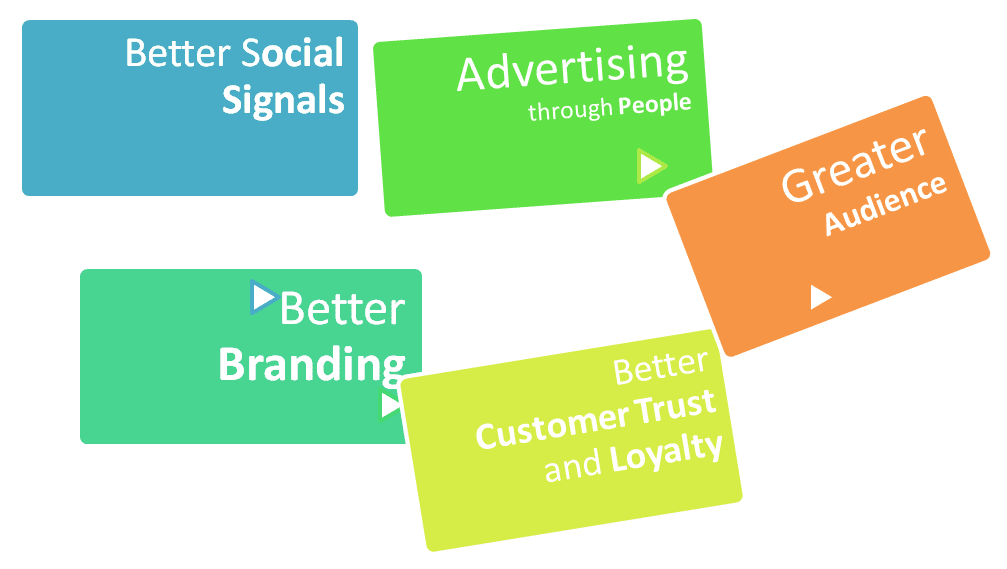 Better Social Signals

Advertising through People

Greater Audience

Better Branding

Better Customer Trust and Loyalty